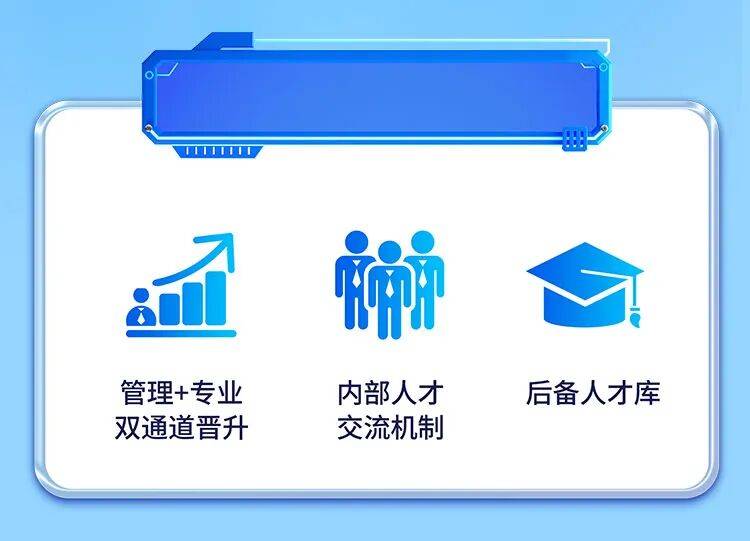 管理+专业
双通道晋升

内部人才
交流机制

后备人才库